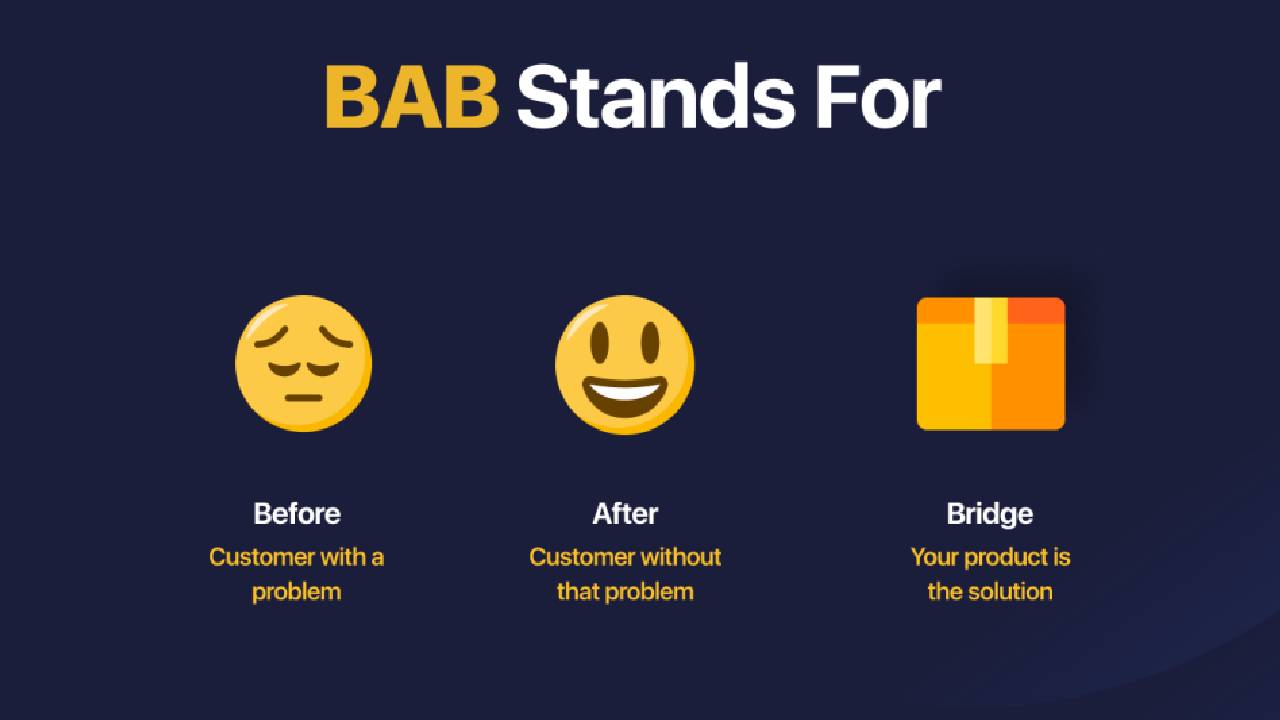 BAB Stands For

Before
Customer with a problem

After
Customer without that problem

Bridge
Your product is the solution